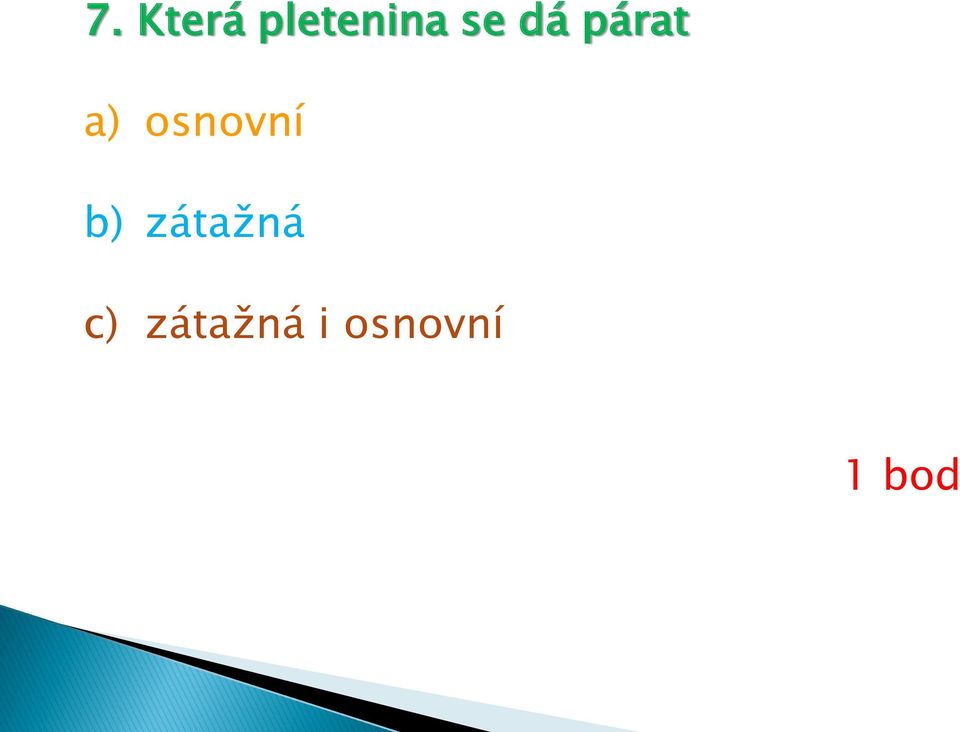 7. Která pletenina se dá párat

a) osnovní

b) zátažná

c) zátažná i osnovní

1 bod